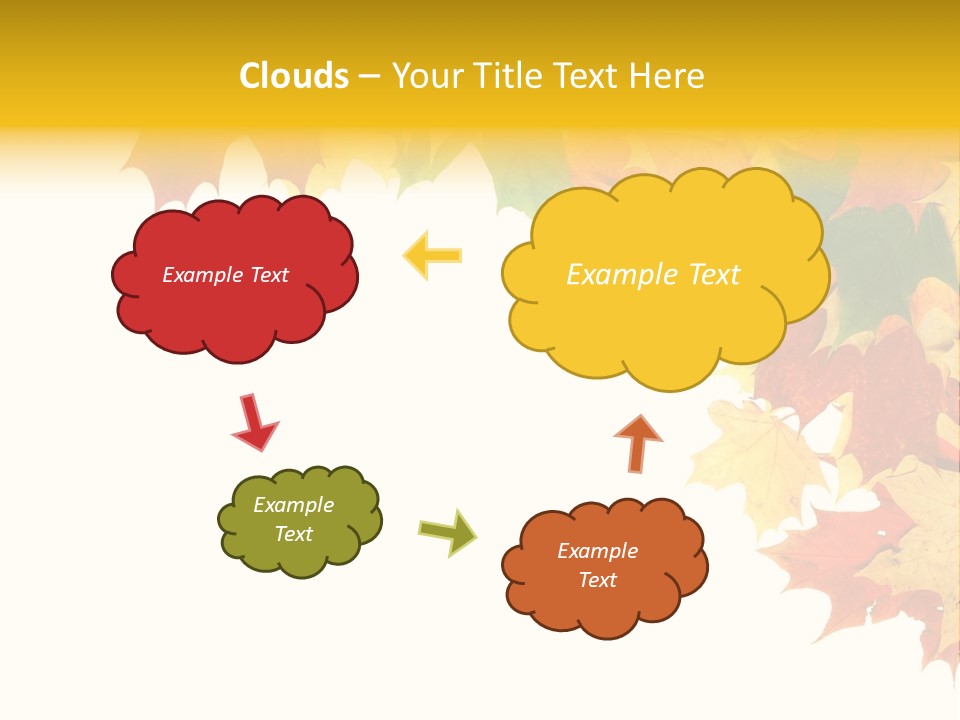 Clouds – Your Title Text Here

Example Text

Example Text

Example Text

Example Text